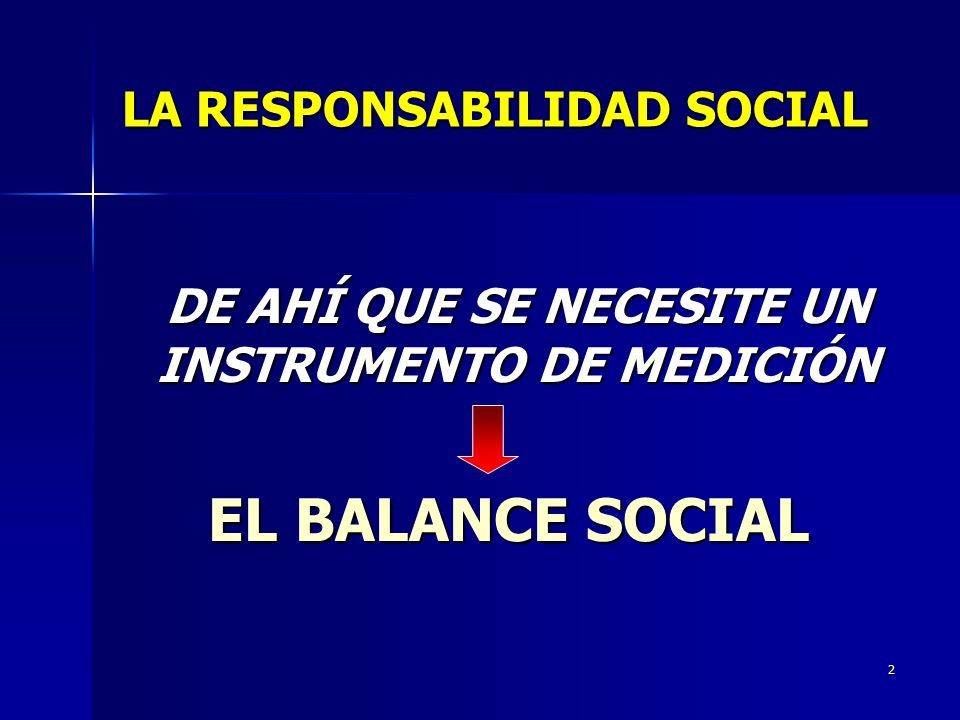 LA RESPONSABILIDAD SOCIAL

DE AHÍ QUE SE NECESITE UN INSTRUMENTO DE MEDICIÓN

EL BALANCE SOCIAL

2